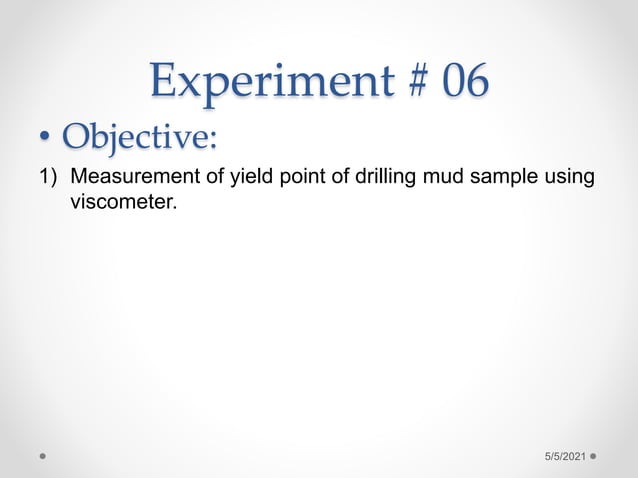 Experiment # 06

• Objective:

1) Measurement of yield point of drilling mud sample using viscometer.

5/5/2021